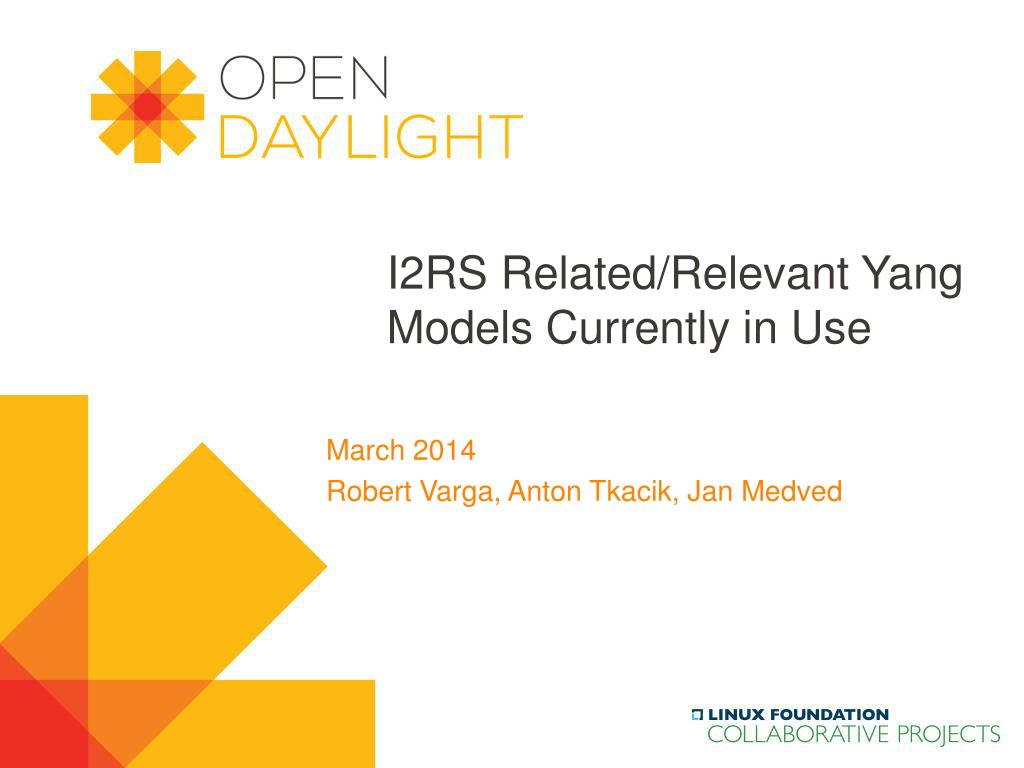 OPEN
DAYLIGHT

I2RS Related/Relevant Yang Models Currently in Use

March 2014
Robert Varga, Anton Tkacik, Jan Medved

LINUX FOUNDATION
COLLABORATIVE PROJECTS